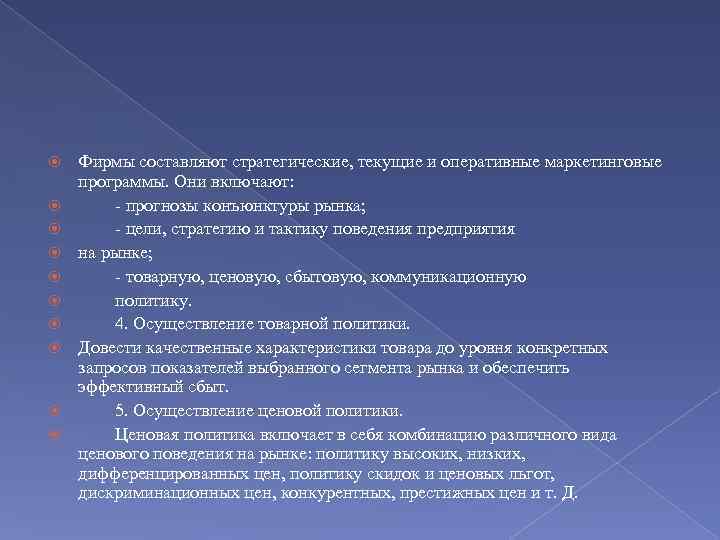 Фирмы составляют стратегические, текущие и оперативные маркетинговые программы. Они включают:

- прогнозы конъюнктуры рынка;

- цели, стратегию и тактику поведения предприятия

на рынке;

- товарную, ценовую, сбытовую, коммуникационную

политику.

4. Осуществление товарной политики.

Довести качественные характеристики товара до уровня конкретных запросов показателей выбранного сегмента рынка и обеспечить эффективный сбыт.

5. Осуществление ценовой политики.

Ценовая политика включает в себя комбинацию различного вида ценового поведения на рынке: политику высоких, низких, дифференцированных цен, политику скидок и ценовых льгот, дискриминационных цен, конкурентных, престижных цен и т. Д.